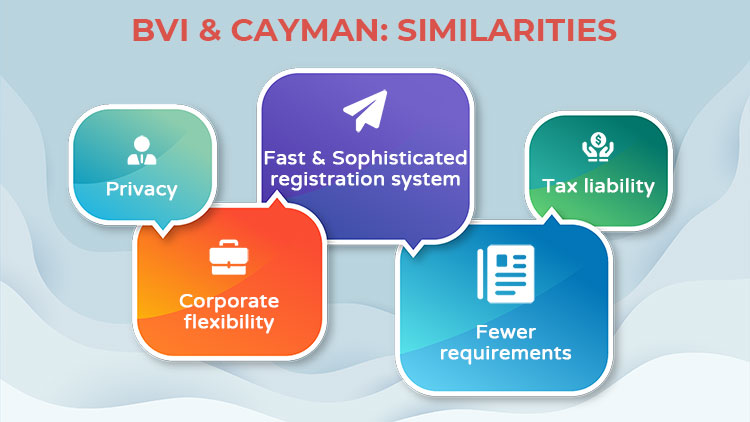 BVI & CAYMAN: SIMILARITIES

Privacy

Fast & Sophisticated registration system

Tax liability

Corporate flexibility

Fewer requirements